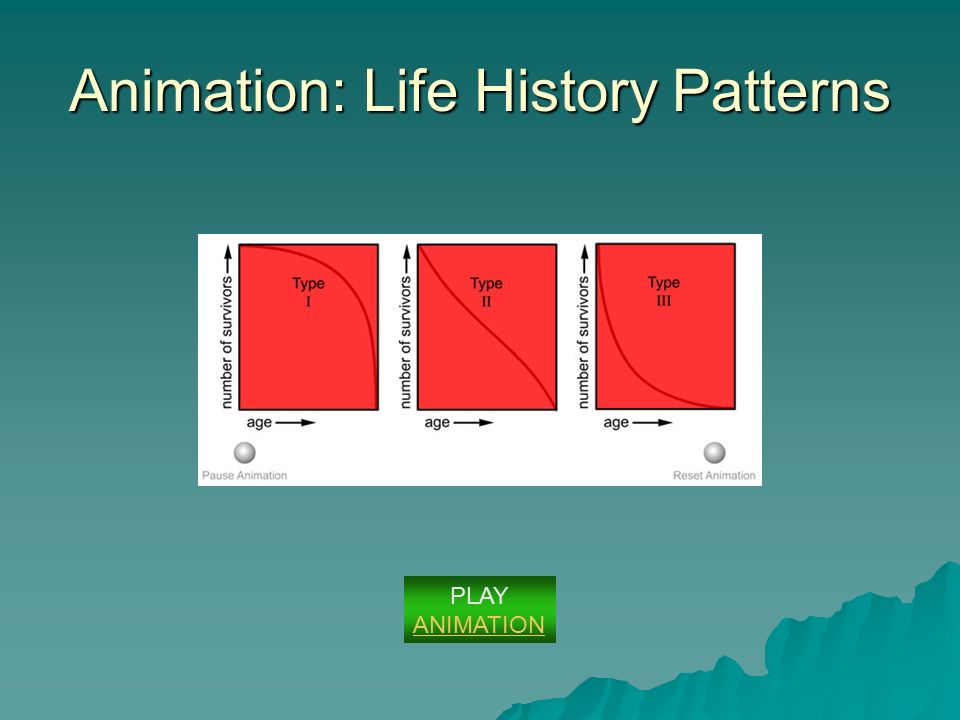 Animation: Life History Patterns

number of survivors

Type
I

age

number of survivors

Type
II

age

number of survivors

Type
III

age

Pause Animation

Reset Animation

PLAY
ANIMATION